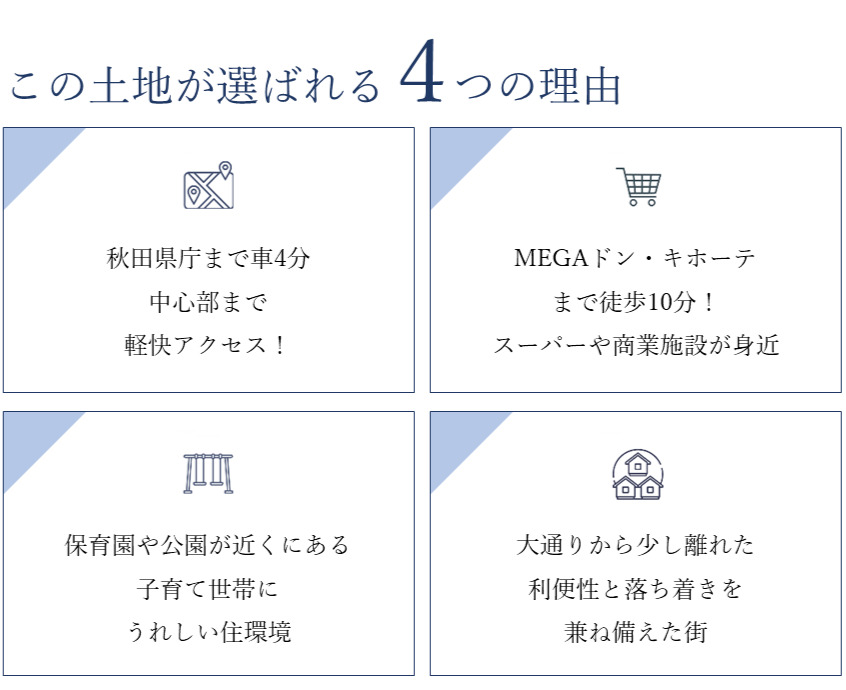 この土地が選ばれる 4 つの理由

秋田県庁まで車4分
中心部まで
軽快アクセス！

MEGAドン・キホーテ
まで徒歩10分！
スーパーや商業施設が身近

保育園や公園が近くにある
子育て世帯に
うれしい住環境

大通りから少し離れた
利便性と落ち着きを
兼ね備えた街